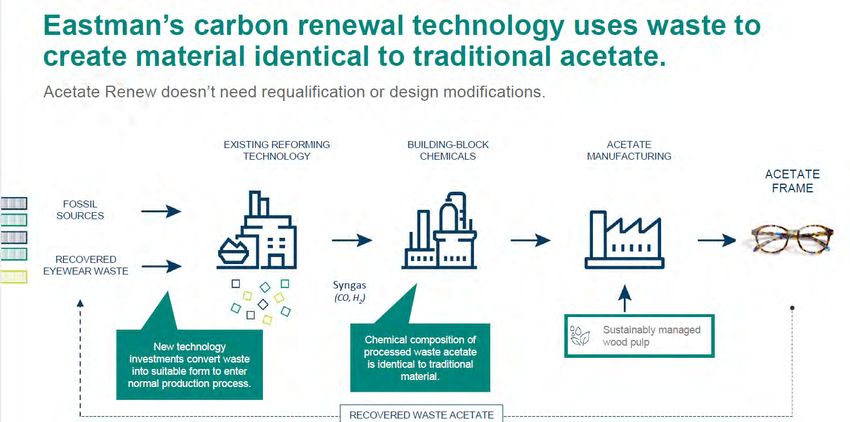 Eastman's carbon renewal technology uses waste to create material identical to traditional acetate.

Acetate Renew doesn't need requalification or design modifications.

EXISTING REFORMING TECHNOLOGY

BUILDING-BLOCK CHEMICALS

ACETATE MANUFACTURING

ACETATE FRAME

FOSSIL SOURCES

RECOVERED EYEWEAR WASTE

Syngas ($CO, H_2$)

New technology investments convert waste into suitable form to enter normal production process.

Chemical composition of processed waste acetate is identical to traditional material.

Sustainably managed wood pulp

RECOVERED WASTE ACETATE